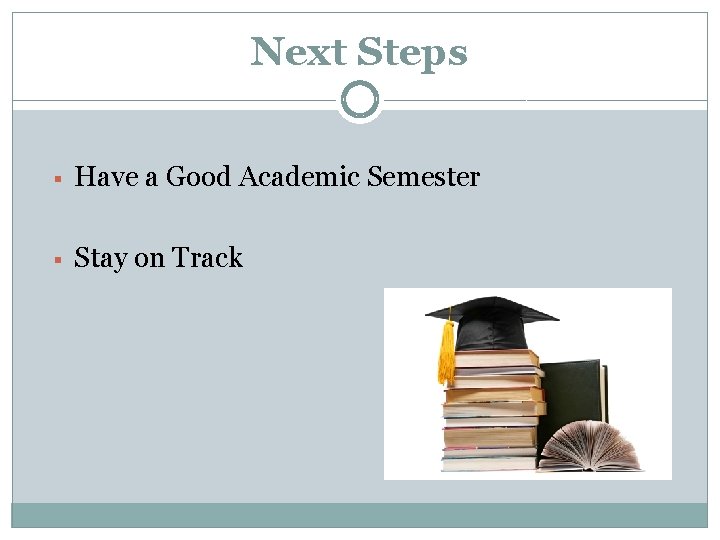 Next Steps

▪ Have a Good Academic Semester

▪ Stay on Track